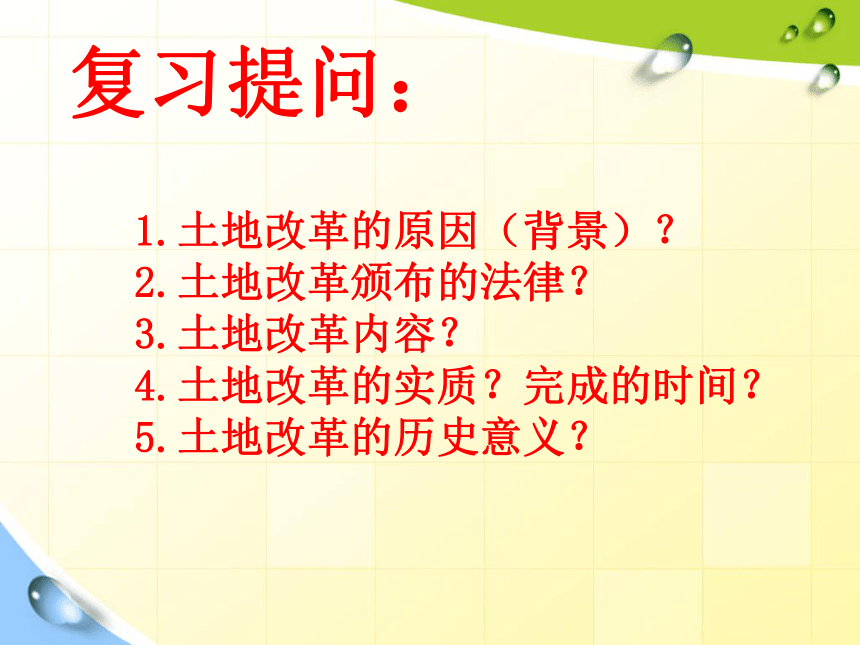 复习提问：

1.土地改革的原因（背景）？
2.土地改革颁布的法律？
3.土地改革内容？
4.土地改革的实质？完成的时间？
5.土地改革的历史意义？